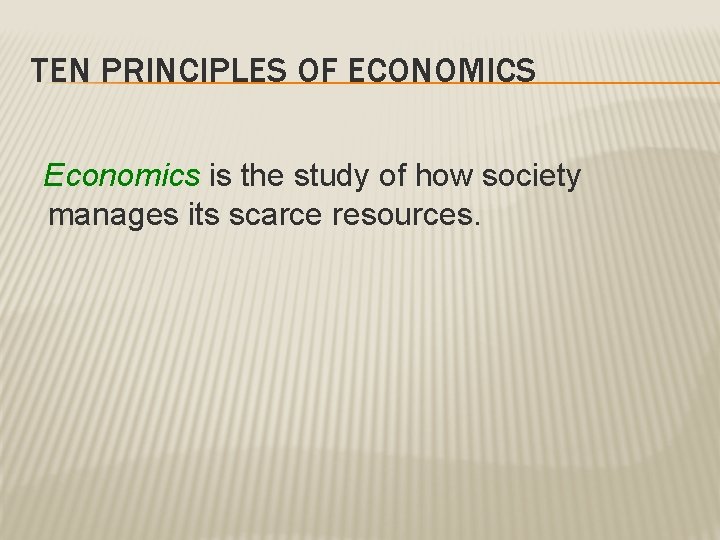 TEN PRINCIPLES OF ECONOMICS

Economics is the study of how society manages its scarce resources.